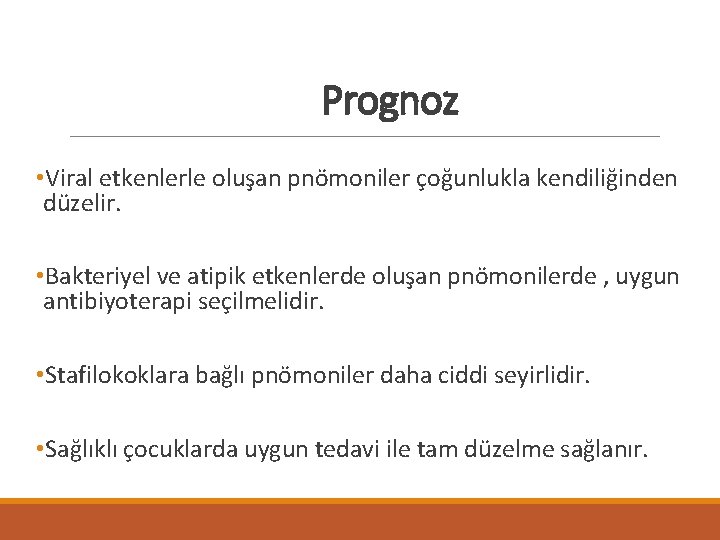 Prognoz

•Viral etkenlerle oluşan pnömoniler çoğunlukla kendiliğinden düzelir.

•Bakteriyel ve atipik etkenlerde oluşan pnömonilerde , uygun antibiyoterapi seçilmelidir.

•Stafilokoklara bağlı pnömoniler daha ciddi seyirlidir.

•Sağlıklı çocuklarda uygun tedavi ile tam düzelme sağlanır.